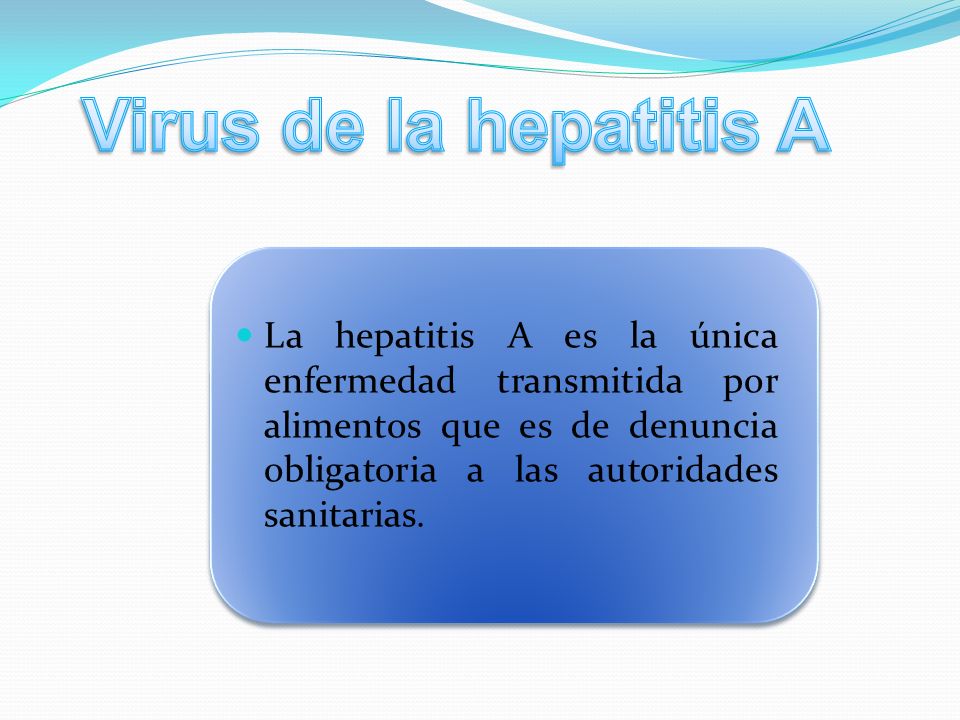 Virus de la hepatitis A

La hepatitis A es la única enfermedad transmitida por alimentos que es de denuncia obligatoria a las autoridades sanitarias.